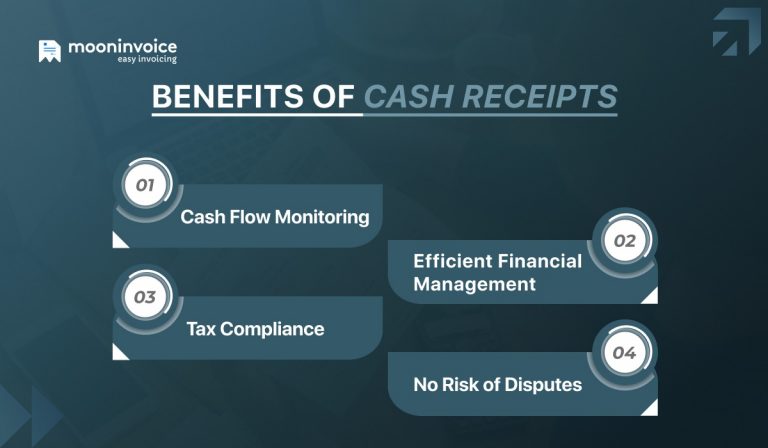 mooninvoice
easy invoicing

BENEFITS OF CASH RECEIPTS

01
Cash Flow Monitoring

02
Efficient Financial Management

03
Tax Compliance

04
No Risk of Disputes